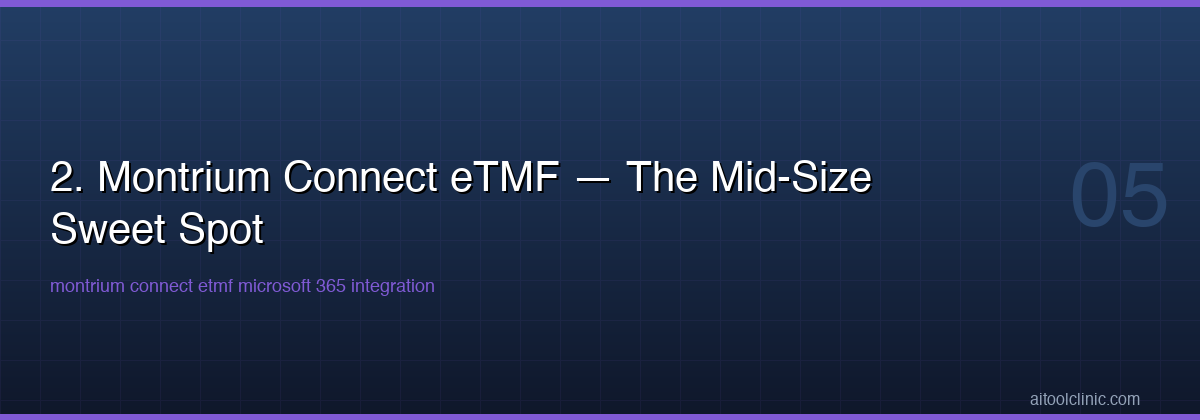 2. Montrium Connect eTMF — The Mid-Size Sweet Spot

05

montrium connect etmf microsoft 365 integration

aitoolclinic.com